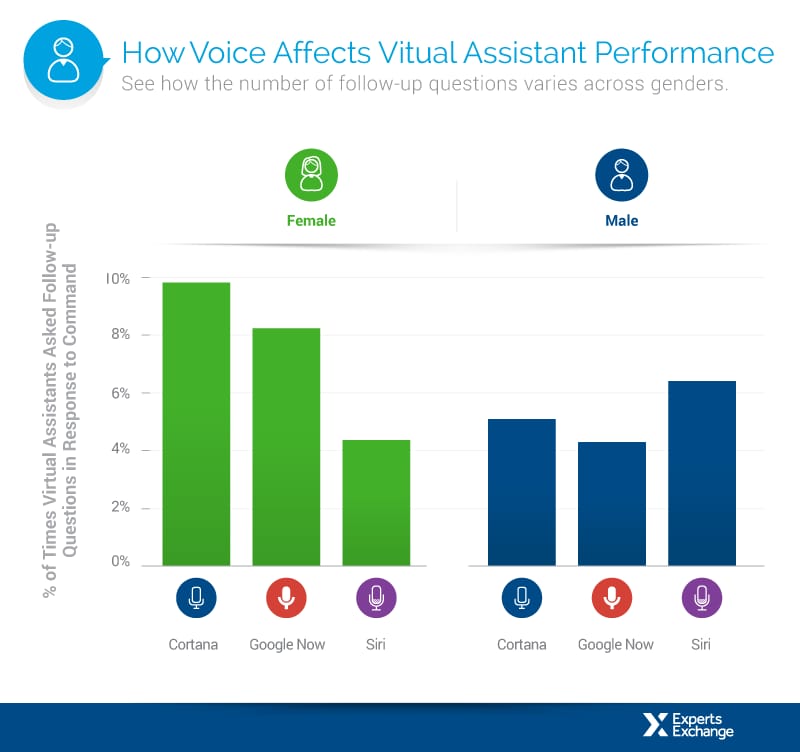 How Voice Affects Vitual Assistant Performance
See how the number of follow-up questions varies across genders.

Female

Male

% of Times Virtual Assistants Asked Follow-up Questions in Response to Command

10%
8%
6%
4%
2%
0%

Cortana
Google Now
Siri

Cortana
Google Now
Siri

Experts Exchange